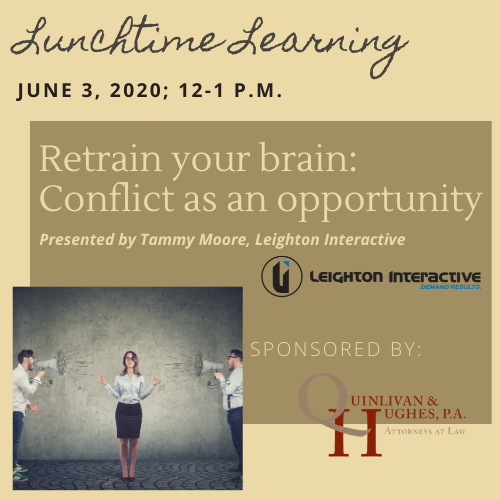 Lunchtime Learning

JUNE 3, 2020; 12-1 P.M.

Retrain your brain: Conflict as an opportunity

Presented by Tammy Moore, Leighton Interactive

LEIGHTON INTERACTIVE
DEMAND RESULTS.

SPONSORED BY:

QUINLIVAN & HUGHES, P.A.
ATTORNEYS AT LAW